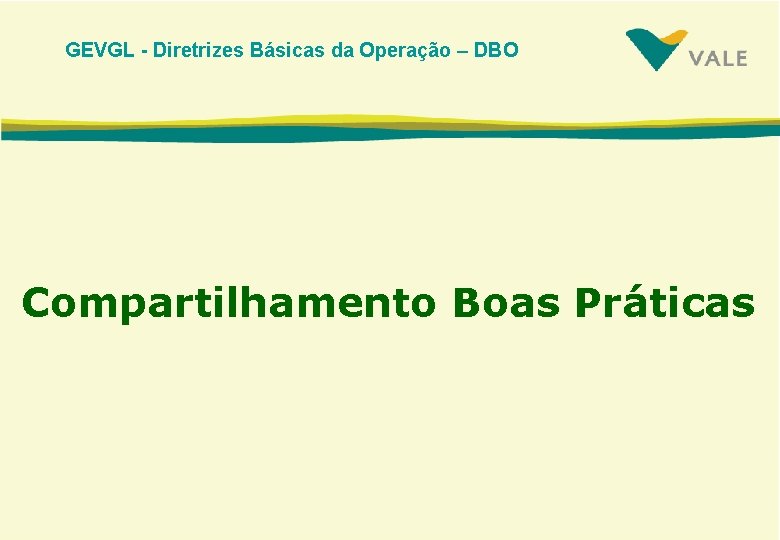 GEVGL - Diretrizes Básicas da Operação – DBO

VALE

Compartilhamento Boas Práticas